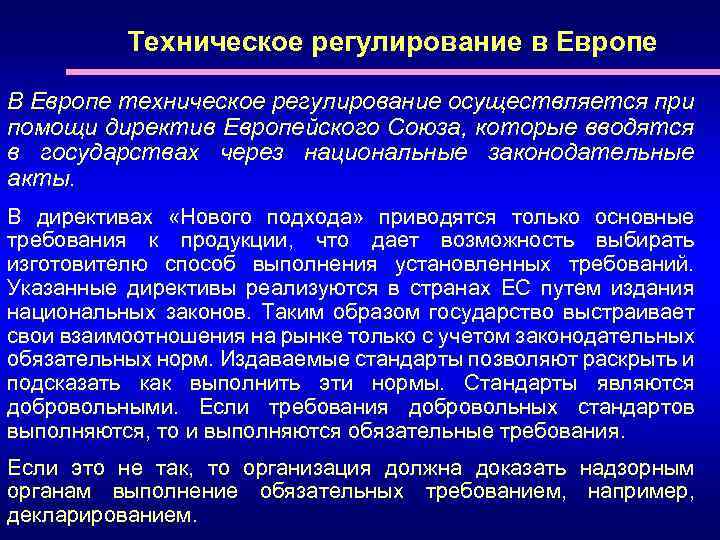 Техническое регулирование в Европе

В Европе техническое регулирование осуществляется при помощи директив Европейского Союза, которые вводятся в государствах через национальные законодательные акты.

В директивах «Нового подхода» приводятся только основные требования к продукции, что дает возможность выбирать изготовителю способ выполнения установленных требований. Указанные директивы реализуются в странах ЕС путем издания национальных законов. Таким образом государство выстраивает свои взаимоотношения на рынке только с учетом законодательных обязательных норм. Издаваемые стандарты позволяют раскрыть и подсказать как выполнить эти нормы. Стандарты являются добровольными. Если требования добровольных стандартов выполняются, то и выполняются обязательные требования.

Если это не так, то организация должна доказать надзорным органам выполнение обязательных требованием, например, декларированием.